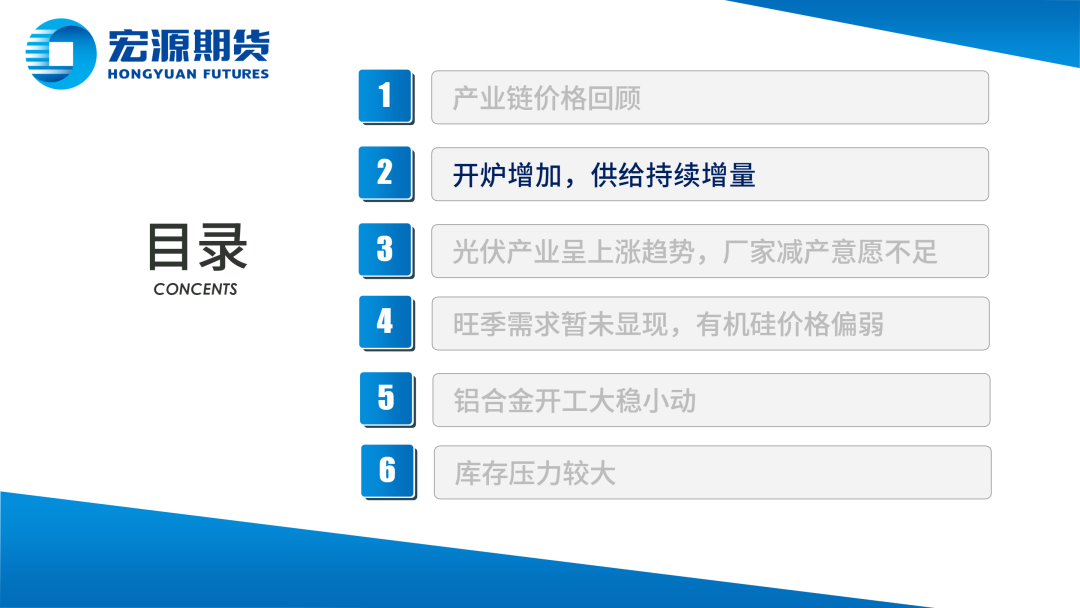 宏源期货
HONGYUAN FUTURES

目录
CONCENTS

1 产业链价格回顾

2 开炉增加，供给持续增量

3 光伏产业呈上涨趋势，厂家减产意愿不足

4 旺季需求暂未显现，有机硅价格偏弱

5 铝合金开工大稳小动

6 库存压力较大